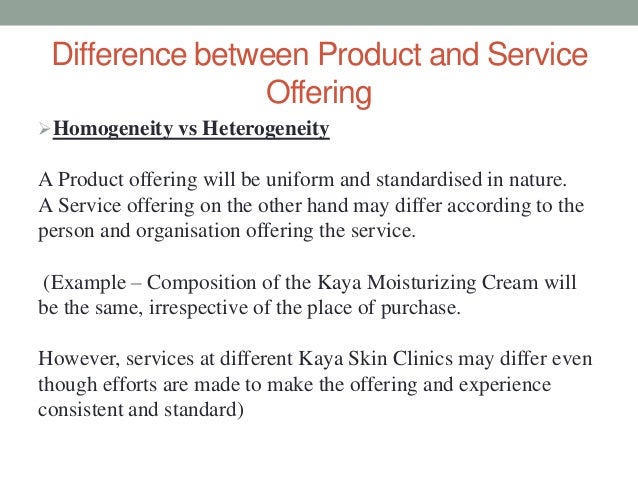 Difference between Product and Service Offering

➢ Homogeneity vs Heterogeneity

A Product offering will be uniform and standardised in nature. A Service offering on the other hand may differ according to the person and organisation offering the service.

(Example – Composition of the Kaya Moisturizing Cream will be the same, irrespective of the place of purchase.

However, services at different Kaya Skin Clinics may differ even though efforts are made to make the offering and experience consistent and standard)